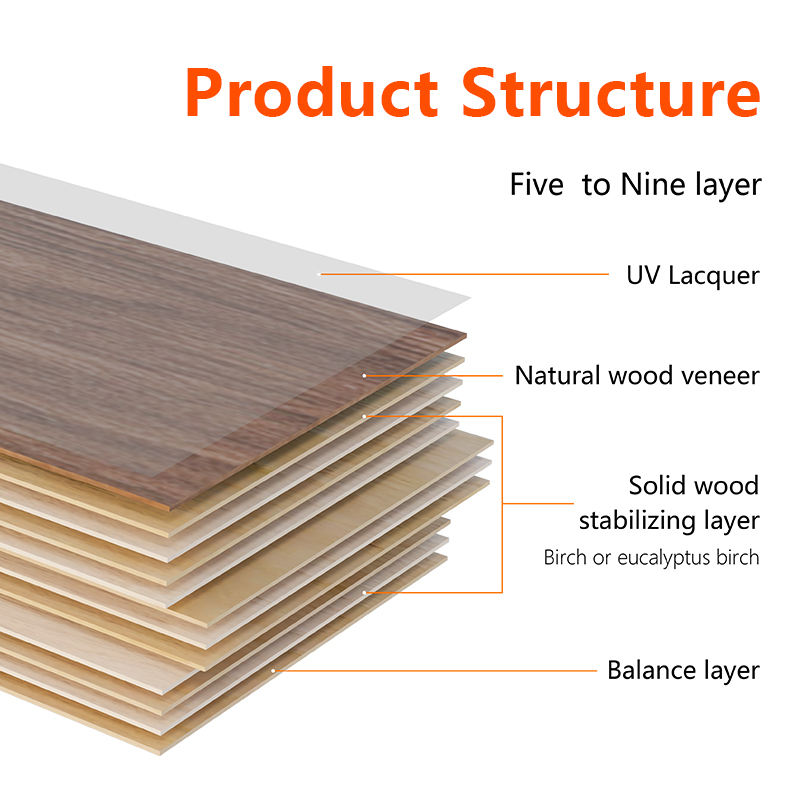 Product Structure

Five  to Nine layer

UV Lacquer

Natural wood veneer

Solid wood stabilizing layer

Birch or eucalyptus birch

Balance layer